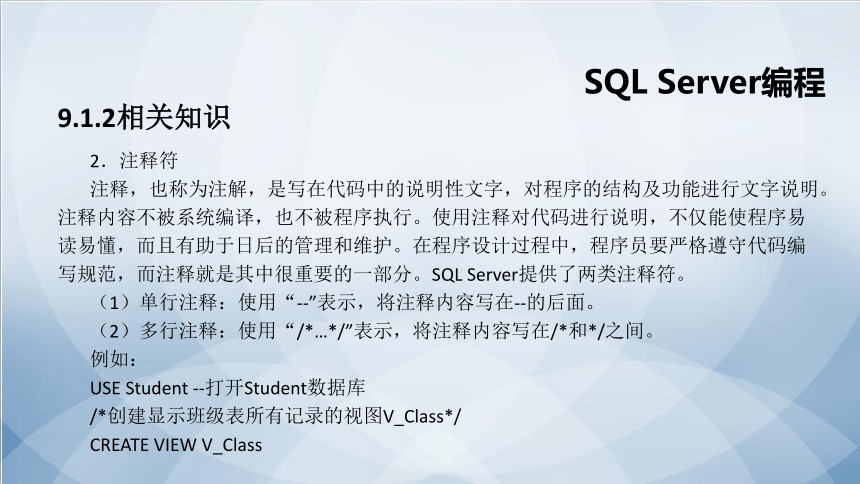 SQL Server编程

9.1.2相关知识

2．注释符

注释，也称为注解，是写在代码中的说明性文字，对程序的结构及功能进行文字说明。注释内容不被系统编译，也不被程序执行。使用注释对代码进行说明，不仅能使程序易读易懂，而且有助于日后的管理和维护。在程序设计过程中，程序员要严格遵守代码编写规范，而注释就是其中很重要的一部分。SQL Server提供了两类注释符。

（1）单行注释：使用“--”表示，将注释内容写在--的后面。

（2）多行注释：使用“/*…*/”表示，将注释内容写在/*和*/之间。

例如：

USE Student --打开Student数据库

/*创建显示班级表所有记录的视图V_Class*/

CREATE VIEW V_Class